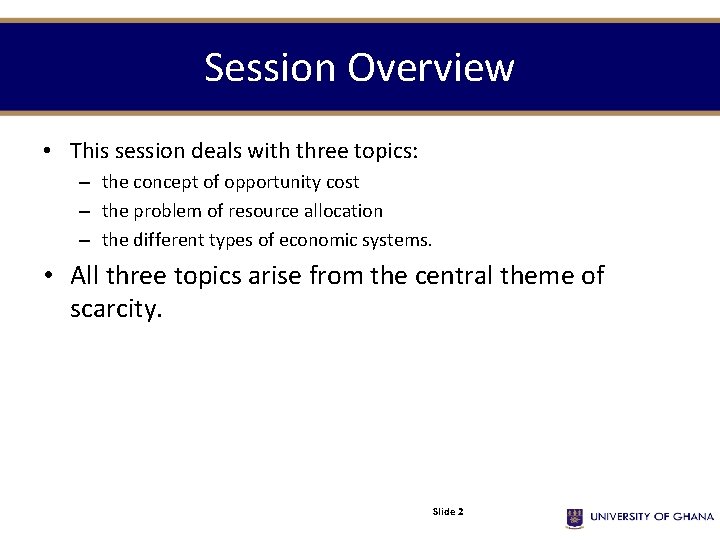 Session Overview

• This session deals with three topics:
– the concept of opportunity cost
– the problem of resource allocation
– the different types of economic systems.

• All three topics arise from the central theme of scarcity.

Slide 2

UNIVERSITY OF GHANA